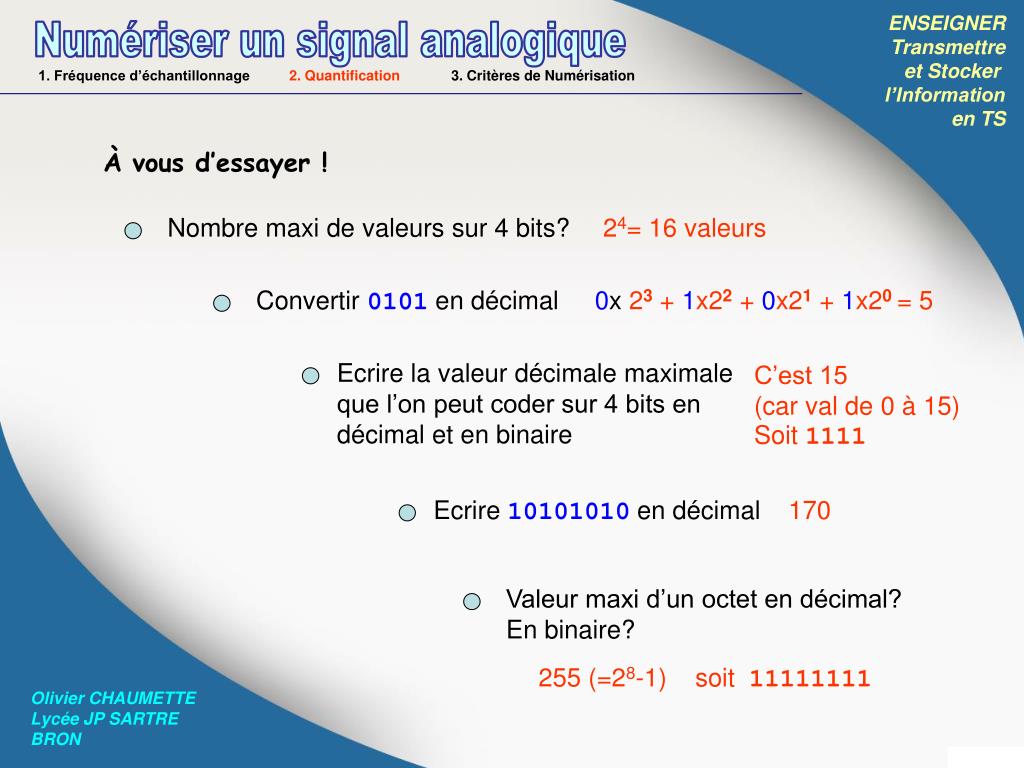 Numériser un signal analogique

1. Fréquence d'échantillonnage 2. Quantification 3. Critères de Numérisation

ENSEIGNER Transmettre et Stocker l'Information en TS

À vous d'essayer !

Nombre maxi de valeurs sur 4 bits? $2^4$= 16 valeurs

Convertir 0101 en décimal 0x $2^3$ + 1x$2^2$ + 0x$2^1$ + 1x$2^0$ = 5

Ecrire la valeur décimale maximale que l'on peut coder sur 4 bits en décimal et en binaire

C'est 15
(car val de 0 à 15)
Soit 1111

Ecrire 10101010 en décimal 170

Valeur maxi d'un octet en décimal? En binaire?

255 (=$2^8$-1) soit 11111111

Olivier CHAUMETTE
Lycée JP SARTRE
BRON